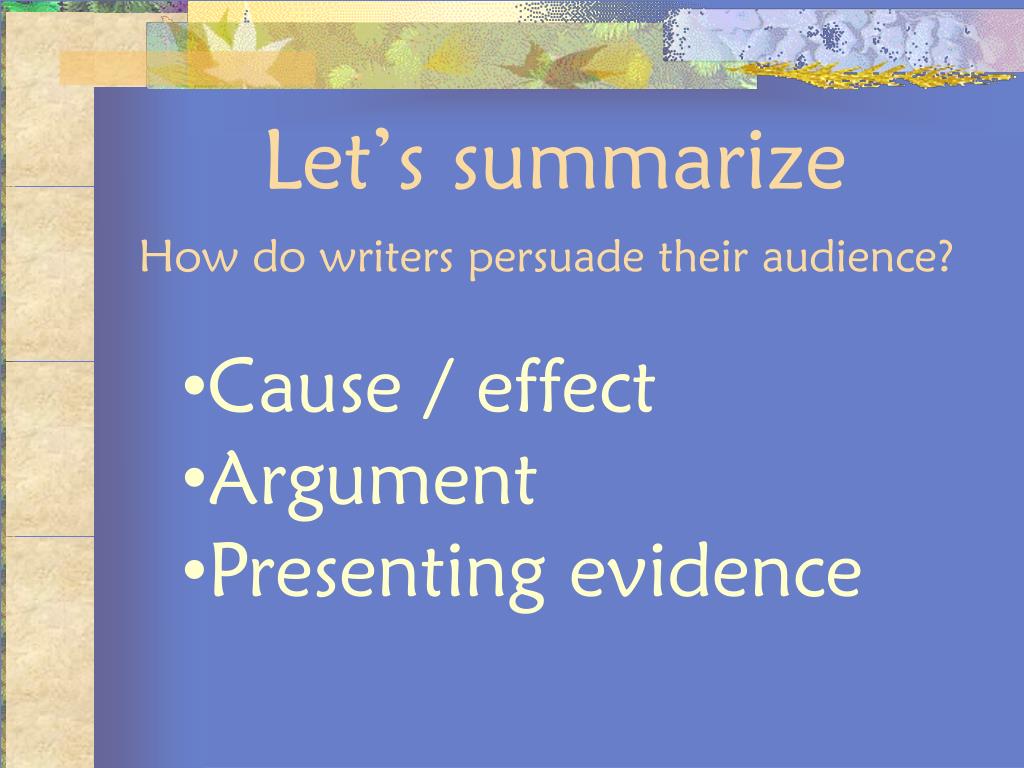 Let’s summarize

How do writers persuade their audience?

•Cause / effect
•Argument
•Presenting evidence